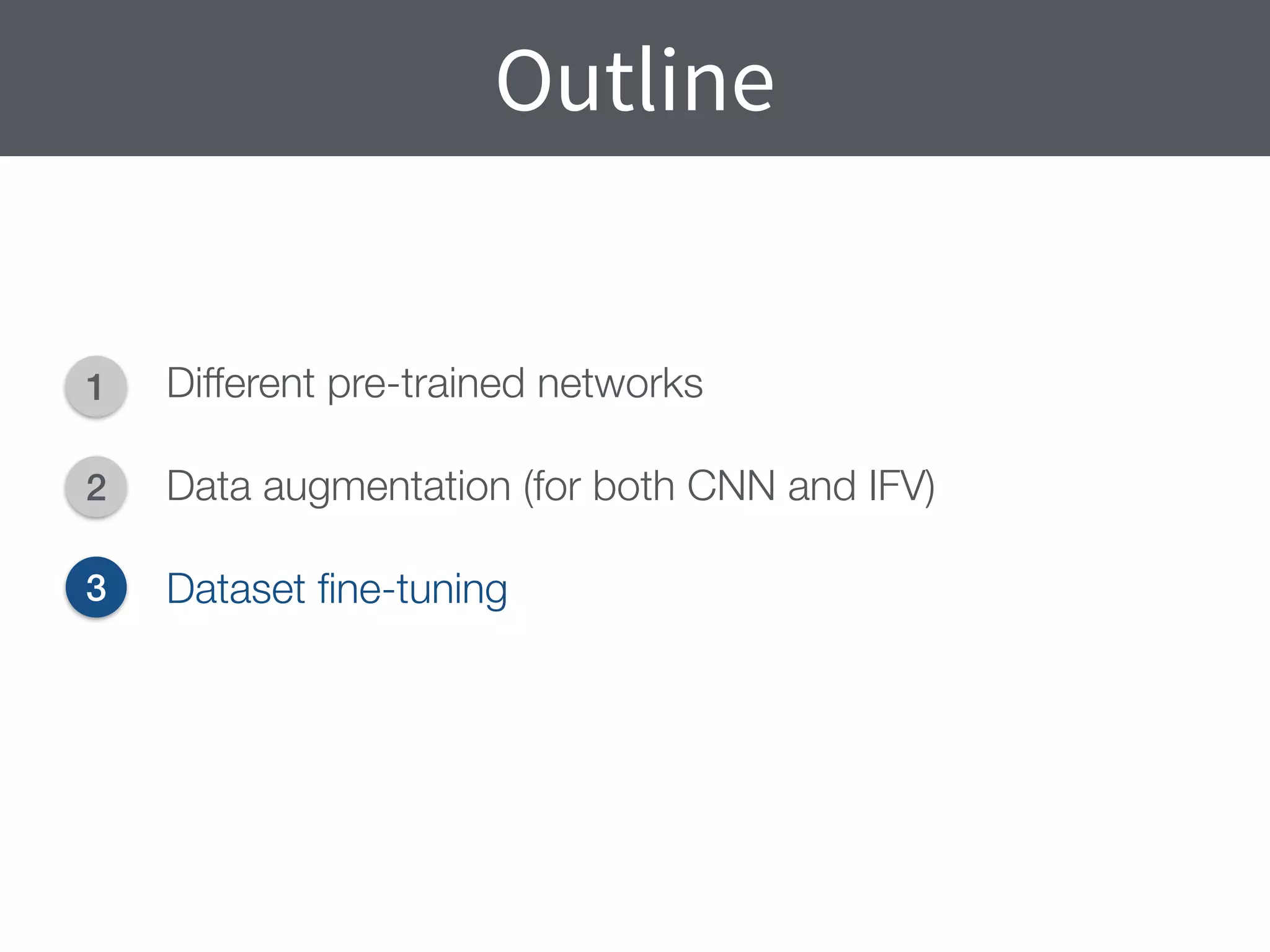 Outline

1 Different pre-trained networks

2 Data augmentation (for both CNN and IFV)

3 Dataset fine-tuning